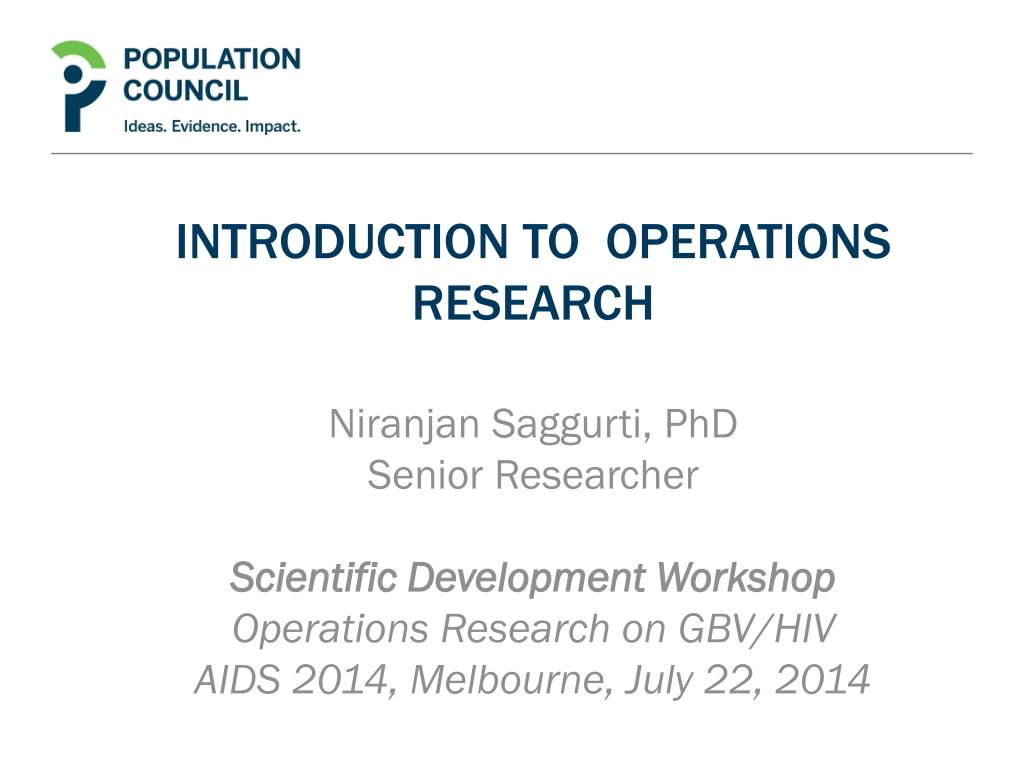 POPULATION COUNCIL
Ideas. Evidence. Impact.

INTRODUCTION TO OPERATIONS RESEARCH

Niranjan Saggurti, PhD
Senior Researcher

Scientific Development Workshop
Operations Research on GBV/HIV
AIDS 2014, Melbourne, July 22, 2014